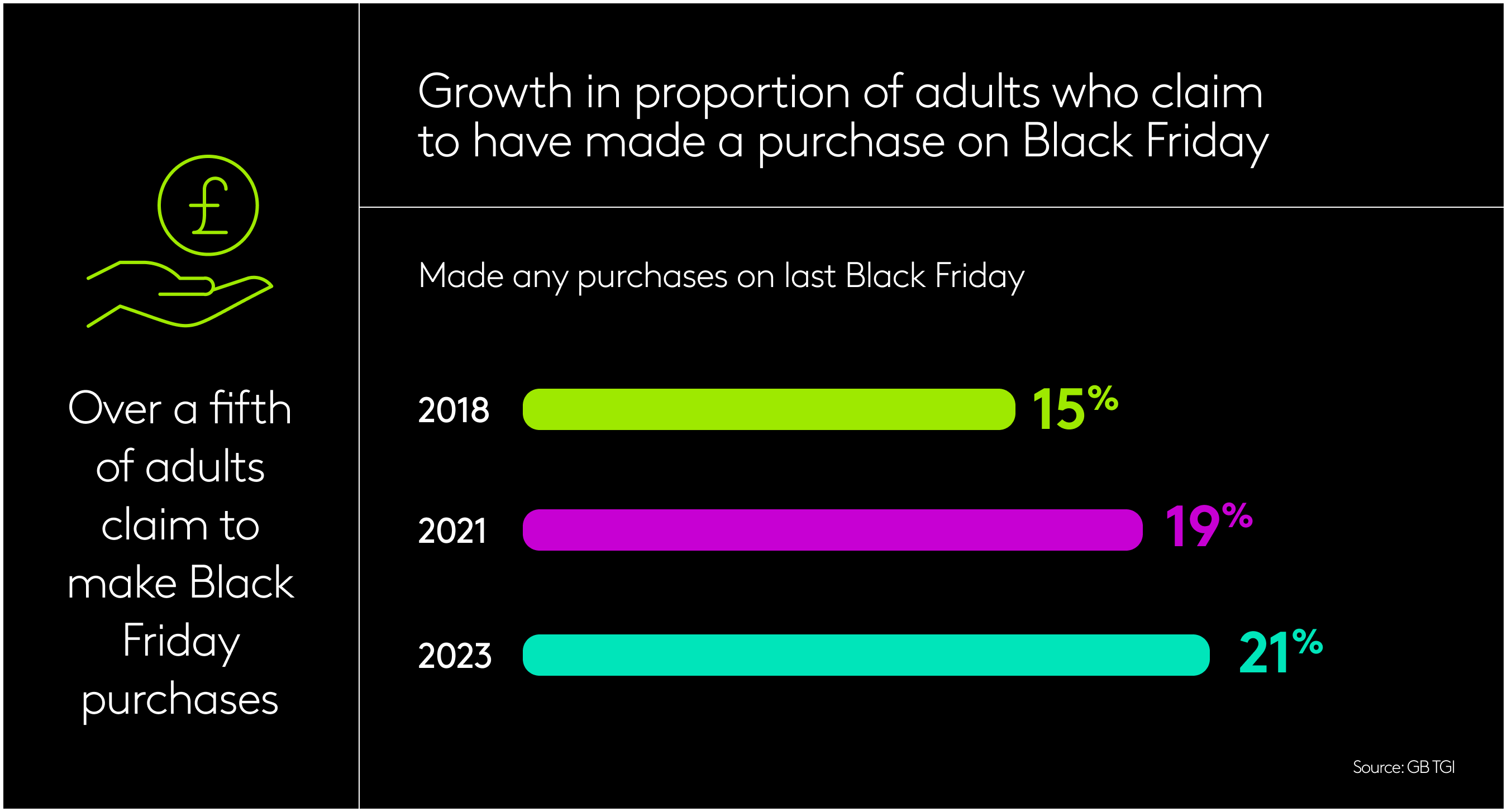 £

Over a fifth of adults claim to make Black Friday purchases

Growth in proportion of adults who claim to have made a purchase on Black Friday

Made any purchases on last Black Friday

2018 15%

2021 19%

2023 21%

Source: GB TGI